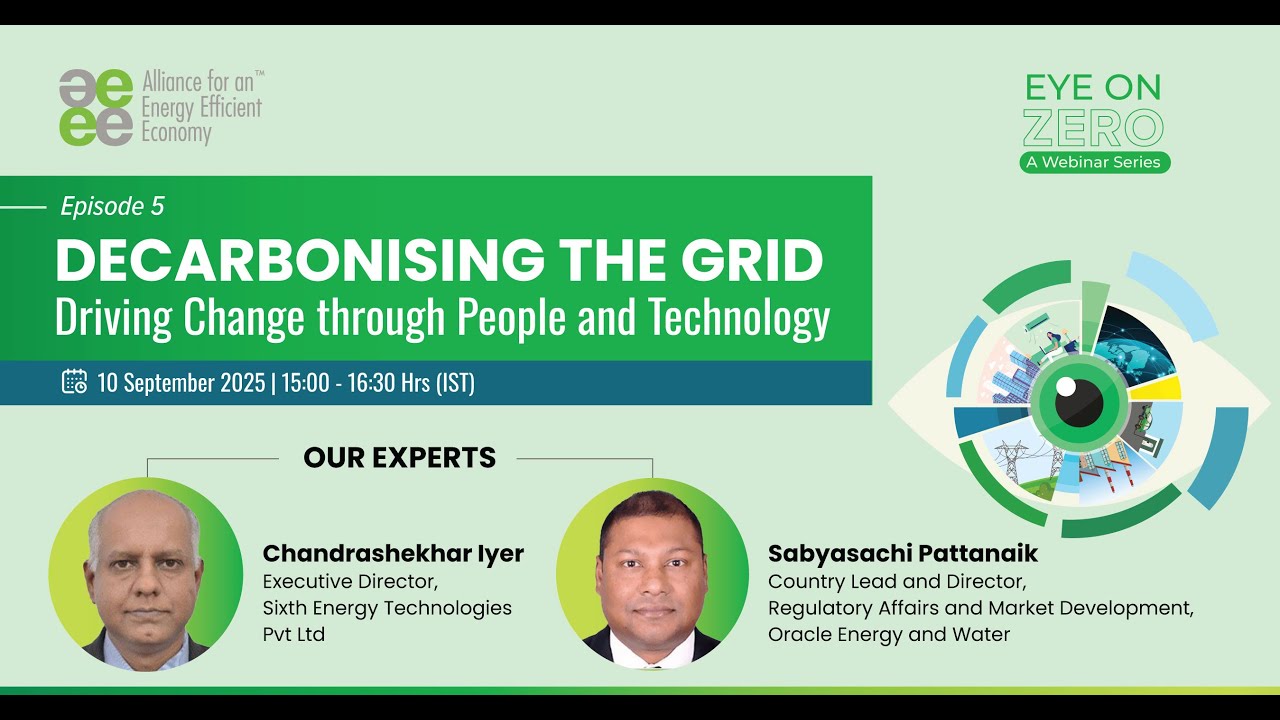 aeee Alliance for an™ Energy Efficient Economy

EYE ON ZERO
A Webinar Series

Episode 5

DECARBONISING THE GRID
Driving Change through People and Technology

10 September 2025 | 15:00 - 16:30 Hrs (IST)

OUR EXPERTS

Chandrashekhar Iyer
Executive Director,
Sixth Energy Technologies Pvt Ltd

Sabyasachi Pattanaik
Country Lead and Director,
Regulatory Affairs and Market Development,
Oracle Energy and Water